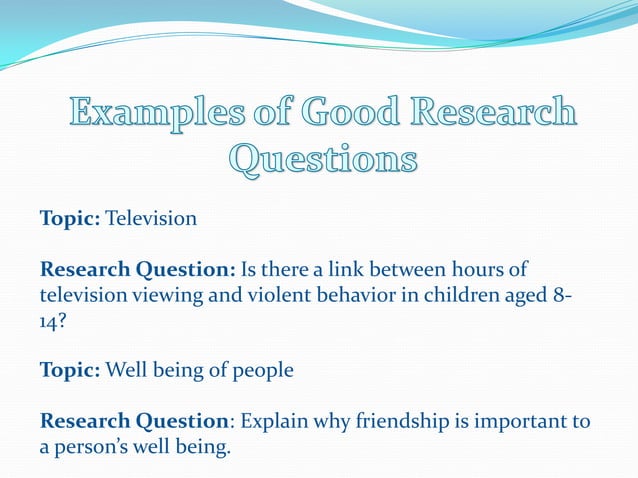 Examples of Good Research Questions

Topic: Television

Research Question: Is there a link between hours of television viewing and violent behavior in children aged 8-14?

Topic: Well being of people

Research Question: Explain why friendship is important to a person's well being.